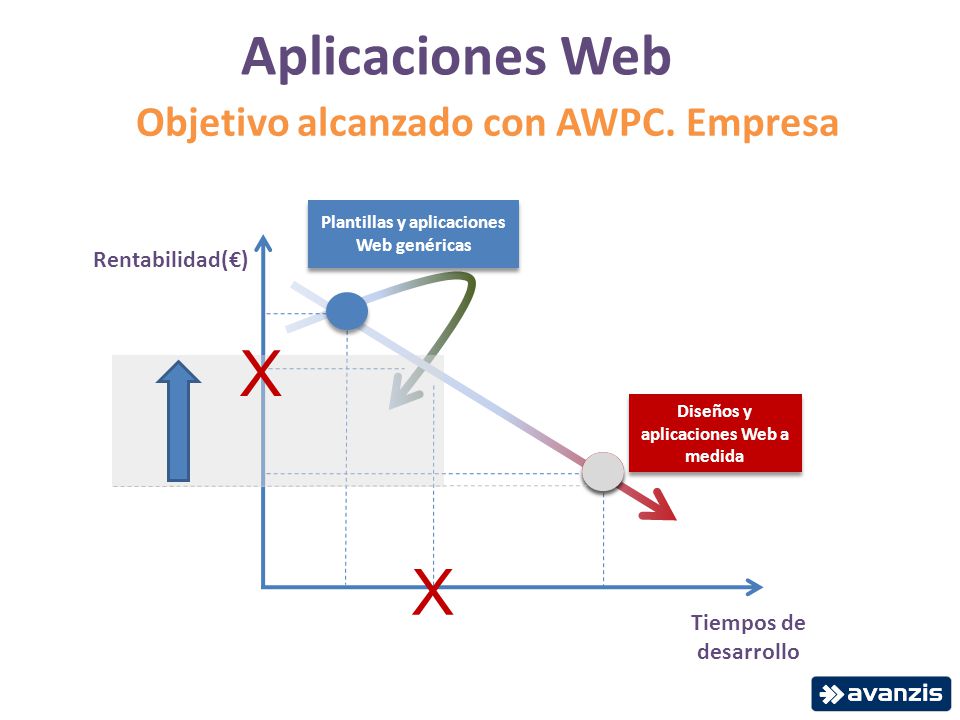 Aplicaciones Web

Objetivo alcanzado con AWPC. Empresa

Plantillas y aplicaciones Web genéricas

Rentabilidad(€)

X

Diseños y aplicaciones Web a medida

X

Tiempos de desarrollo

avanzis